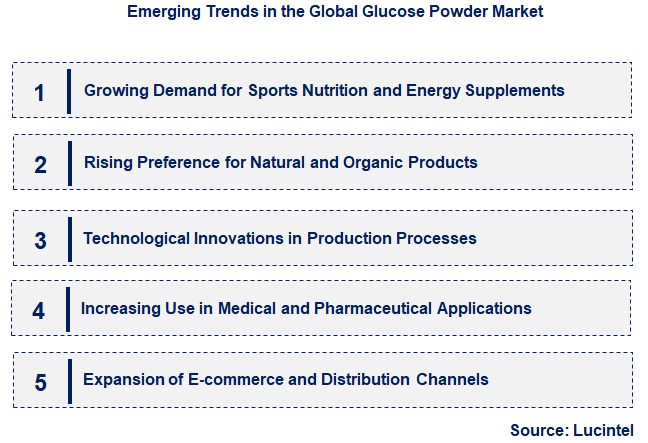 Emerging Trends in the Global Glucose Powder Market

1 Growing Demand for Sports Nutrition and Energy Supplements

2 Rising Preference for Natural and Organic Products

3 Technological Innovations in Production Processes

4 Increasing Use in Medical and Pharmaceutical Applications

5 Expansion of E-commerce and Distribution Channels

Source: Lucintel